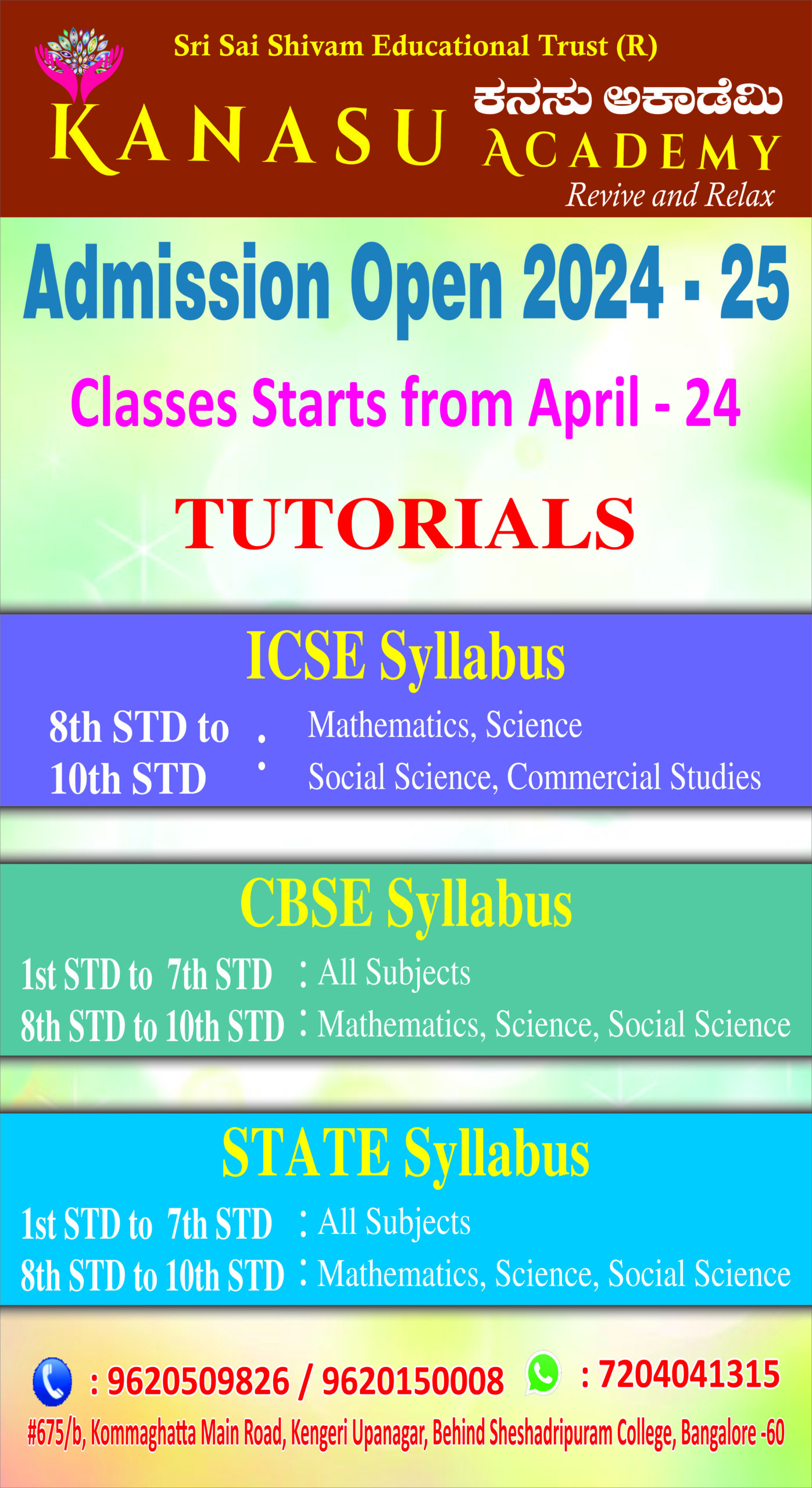 Sri Sai Shivam Educational Trust (R)

KANASU ಕನಸು ಅಕಾಡೆಮಿ ACADEMY

Revive and Relax

Admission Open 2024 - 25

Classes Starts from April - 24

TUTORIALS

ICSE Syllabus

8th STD to 10th STD : Mathematics, Science Social Science, Commercial Studies

CBSE Syllabus

1st STD to 7th STD : All Subjects

8th STD to 10th STD : Mathematics, Science, Social Science

STATE Syllabus

1st STD to 7th STD : All Subjects

8th STD to 10th STD : Mathematics, Science, Social Science

: 9620509826 / 9620150008 : 7204041315

#675/b, Kommaghatta Main Road, Kengeri Upanagar, Behind Sheshadripuram College, Bangalore -60